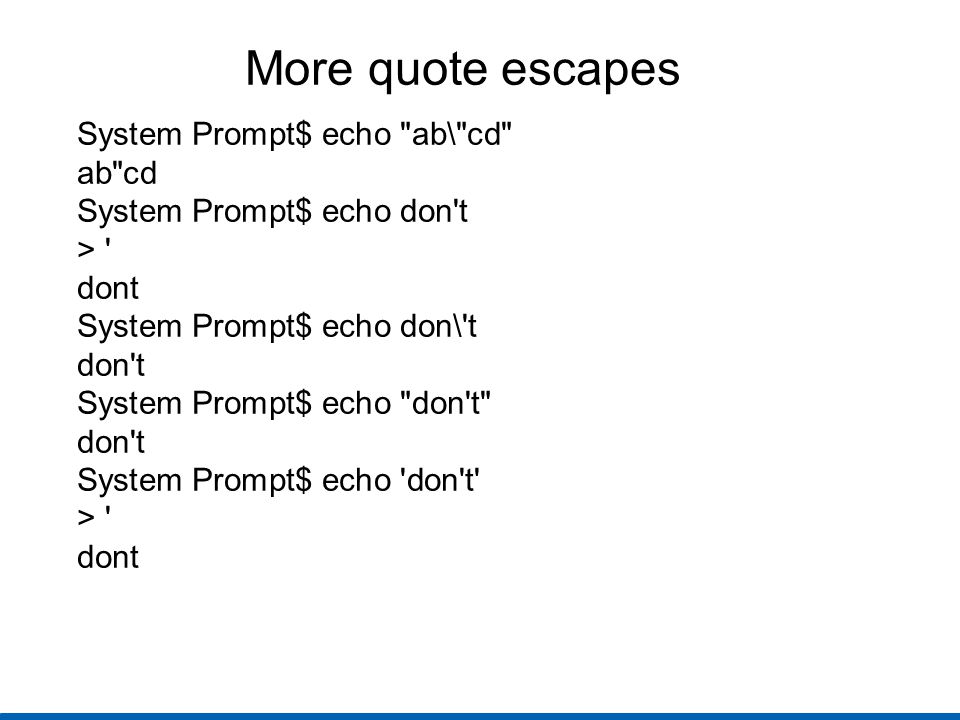 More quote escapes

System Prompt$ echo "ab\"cd"
ab"cd
System Prompt$ echo don't
> '
dont
System Prompt$ echo don\'t
don't
System Prompt$ echo "don't"
don't
System Prompt$ echo 'don't'
> '
dont